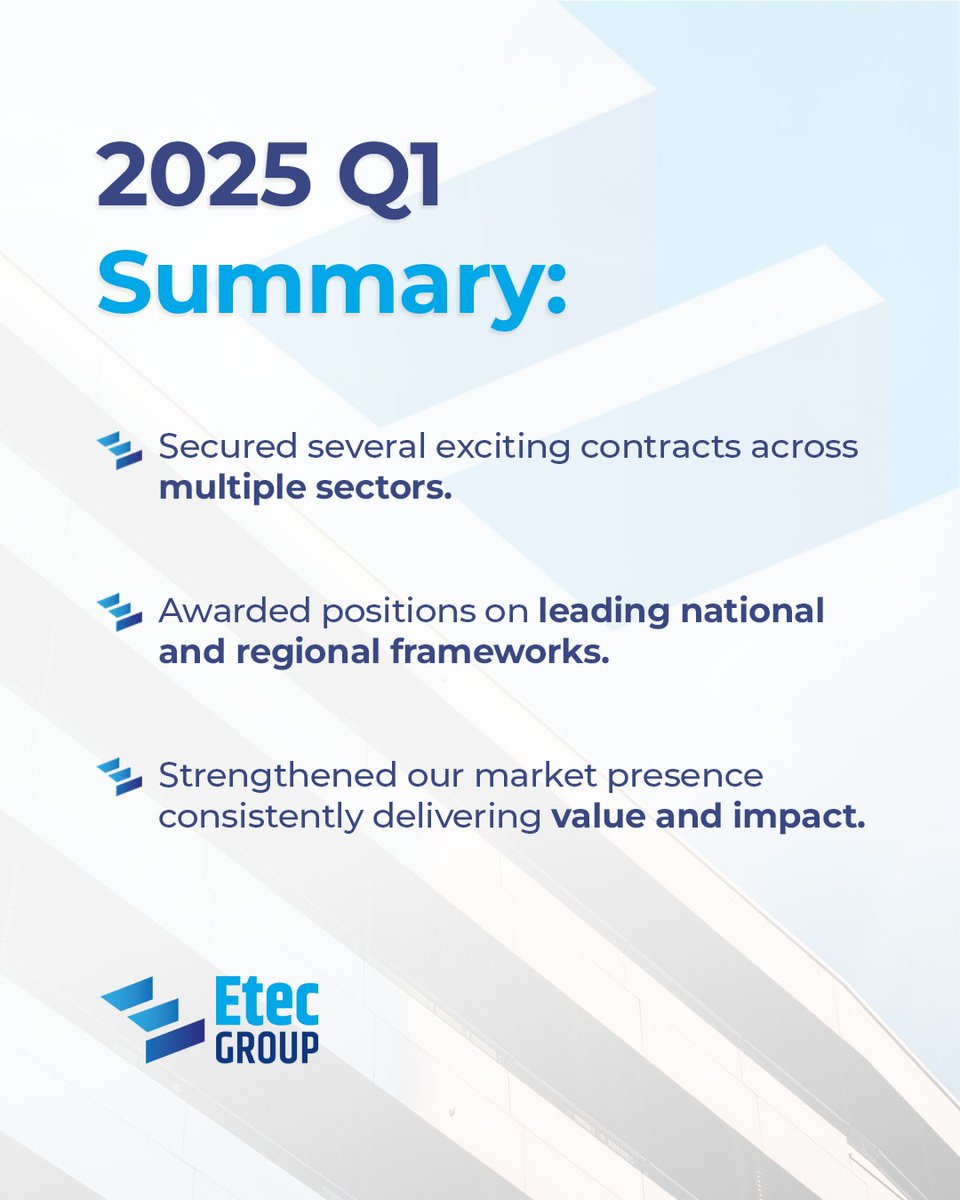 2025 Q1
Summary:

Secured several exciting contracts across multiple sectors.

Awarded positions on leading national and regional frameworks.

Strengthened our market presence consistently delivering value and impact.

Etec
GROUP